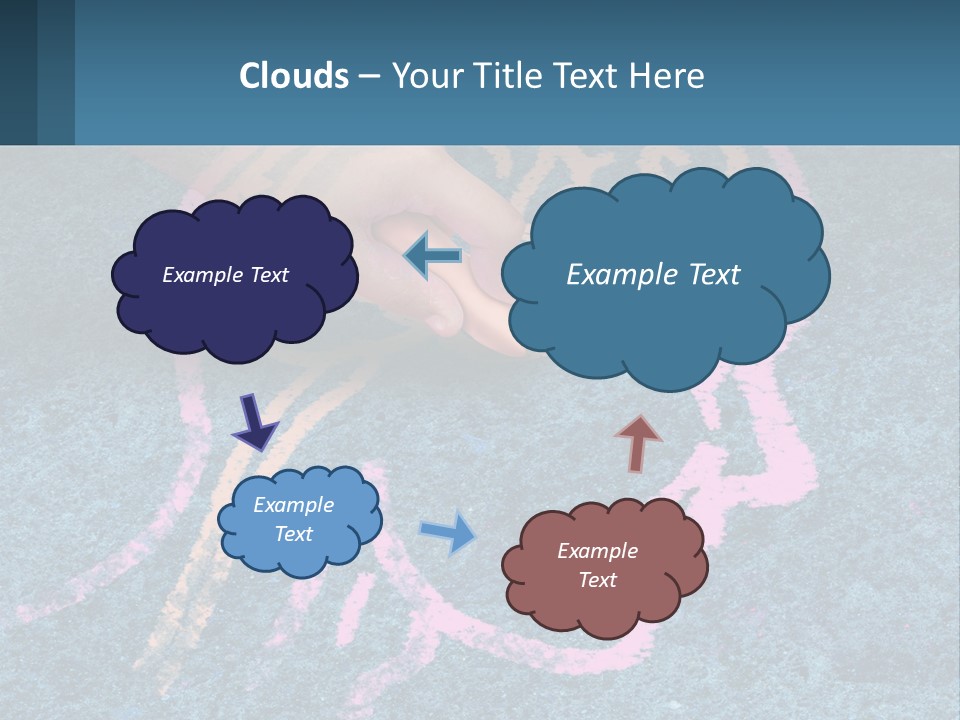 Clouds – Your Title Text Here

Example Text

Example Text

Example Text

Example Text